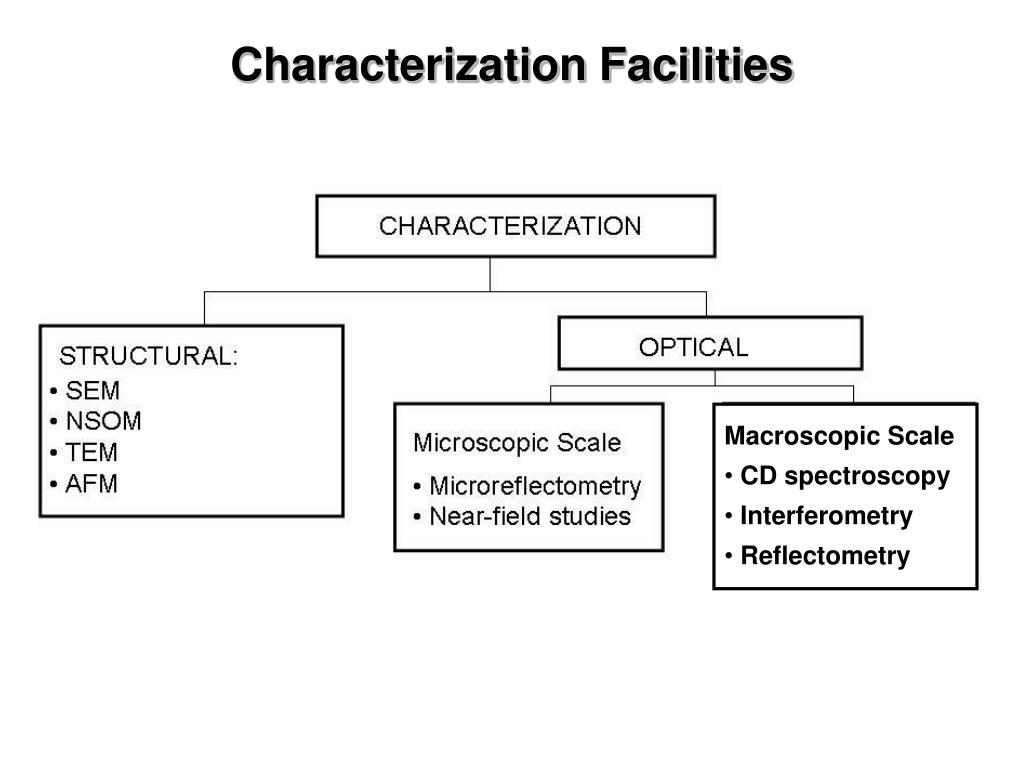 Characterization Facilities

CHARACTERIZATION

STRUCTURAL:
• SEM
• NSOM
• TEM
• AFM

OPTICAL

Microscopic Scale
• Microreflectometry
• Near-field studies

Macroscopic Scale
• CD spectroscopy
• Interferometry
• Reflectometry